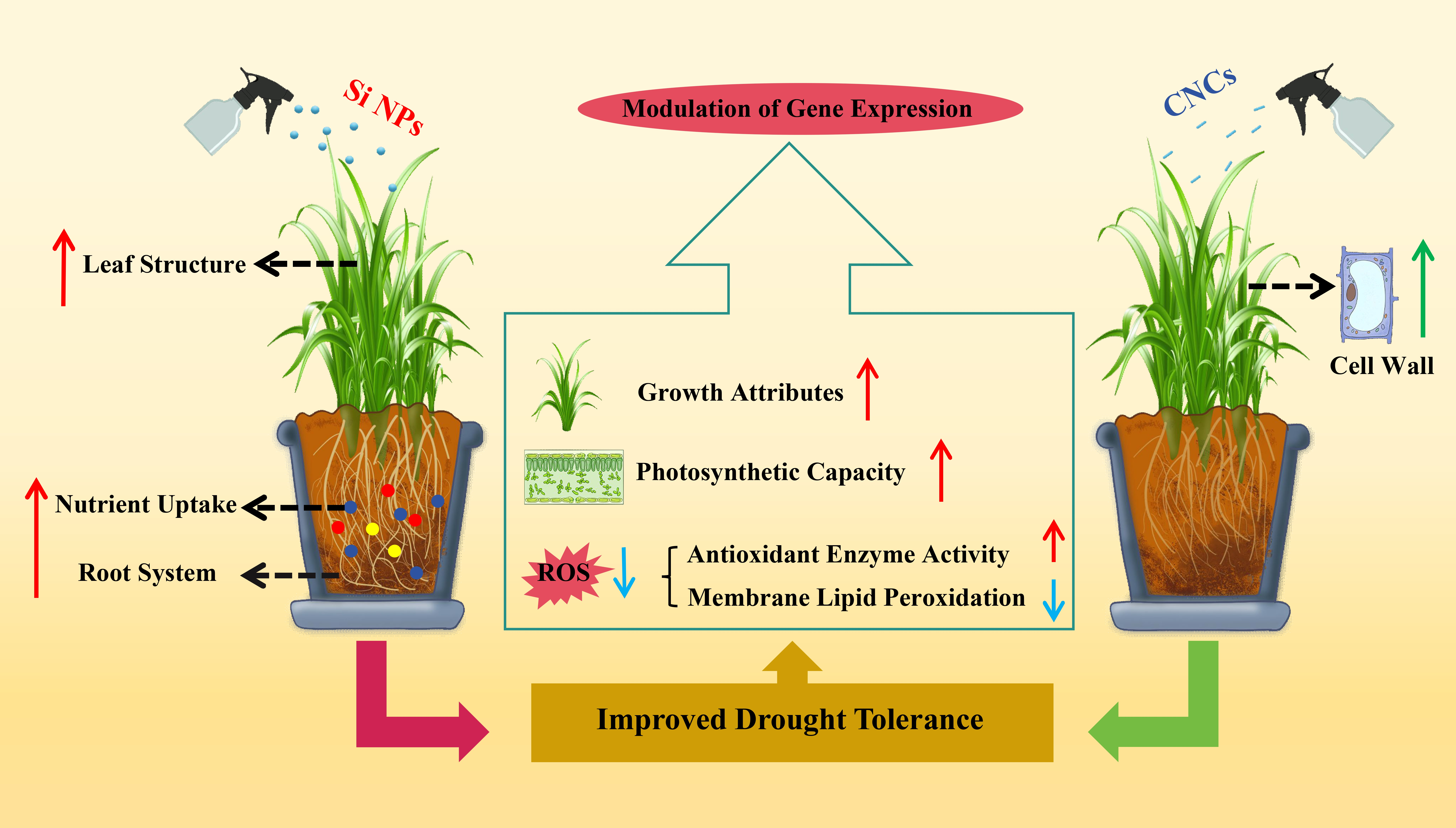 Si NPs

Modulation of Gene Expression

CNCs

Leaf Structure

Cell Wall

Growth Attributes

Photosynthetic Capacity

Nutrient Uptake

Root System

ROS

Antioxidant Enzyme Activity

Membrane Lipid Peroxidation

Improved Drought Tolerance